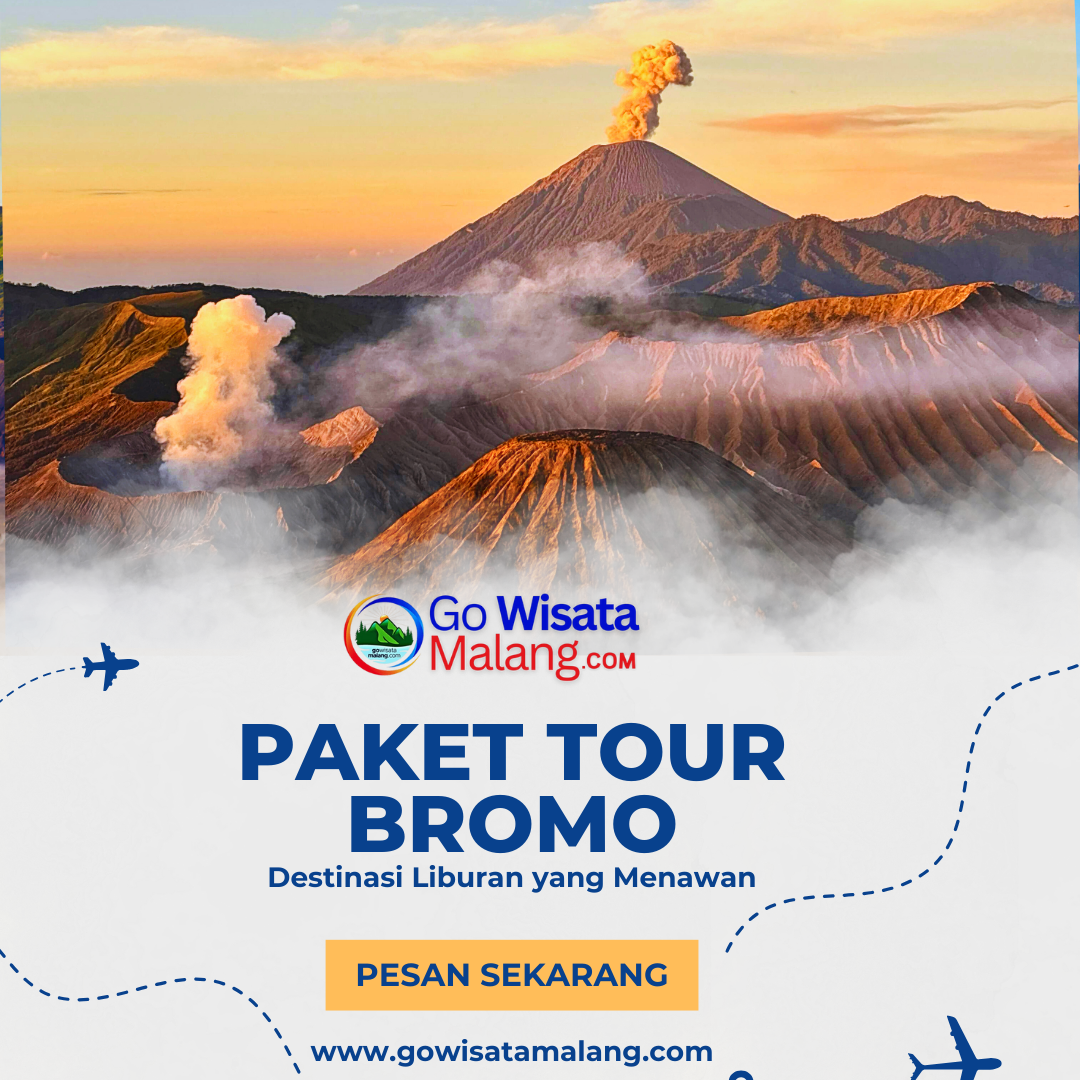 gowisata malang.com
Go Wisata Malang.com

PAKET TOUR BROMO
Destinasi Liburan yang Menawan

PESAN SEKARANG

www.gowisatamalang.com